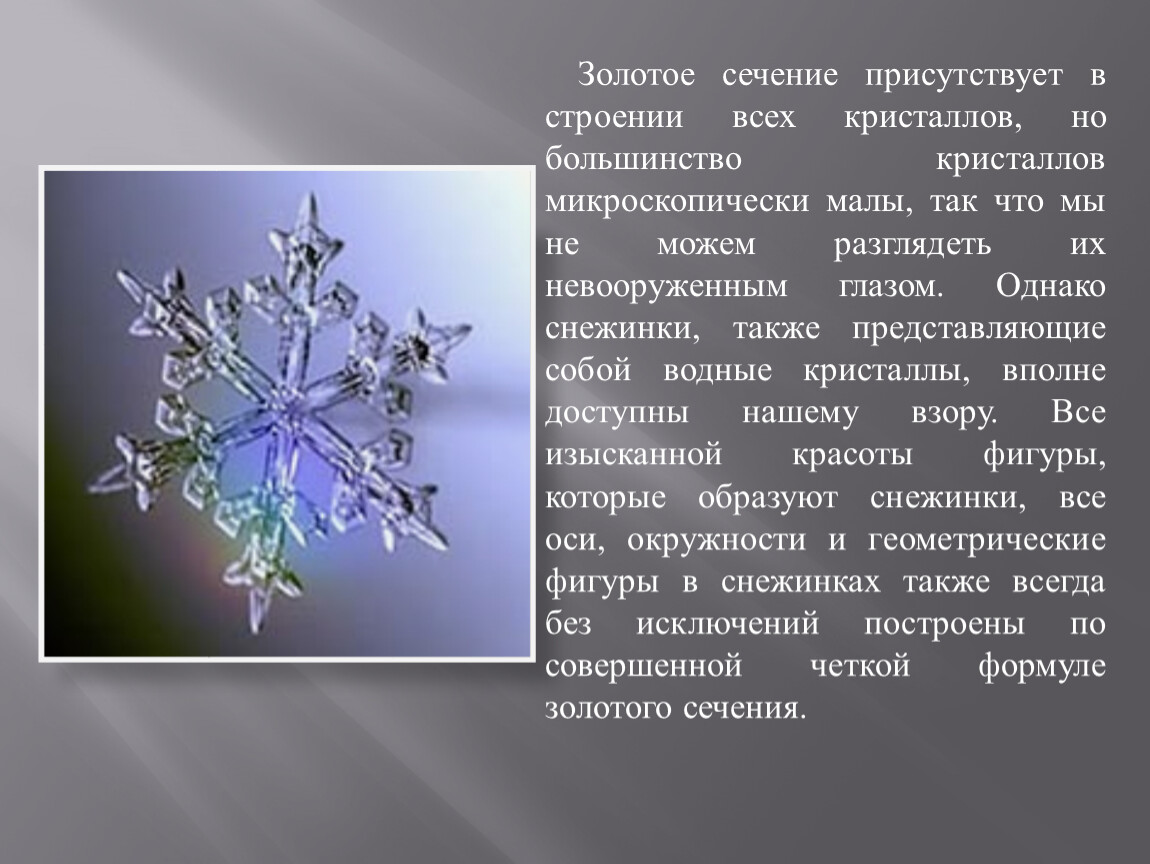 Золотое сечение присутствует в строении всех кристаллов, но большинство кристаллов микроскопически малы, так что мы не можем разглядеть их невооруженным глазом. Однако снежинки, также представляющие собой водные кристаллы, вполне доступны нашему взору. Все изысканной красоты фигуры, которые образуют снежинки, все оси, окружности и геометрические фигуры в снежинках также всегда без исключений построены по совершенной четкой формуле золотого сечения.